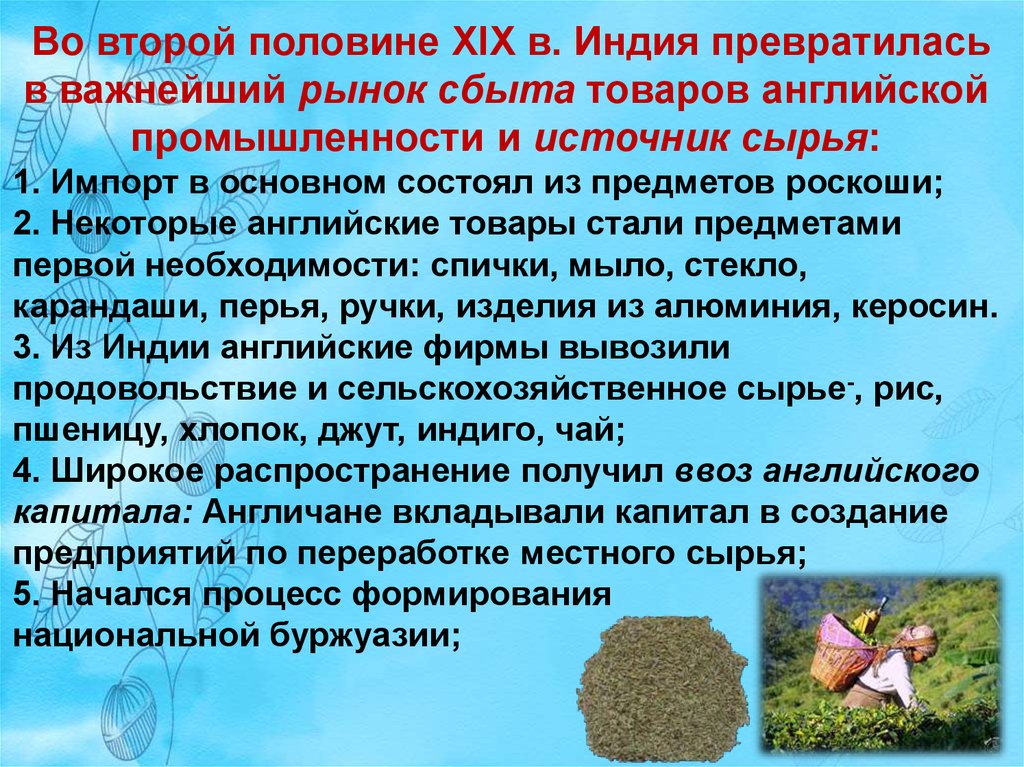 Во второй половине XIX в. Индия превратилась в важнейший рынок сбыта товаров английской промышленности и источник сырья:

1. Импорт в основном состоял из предметов роскоши;
2. Некоторые английские товары стали предметами первой необходимости: спички, мыло, стекло, карандаши, перья, ручки, изделия из алюминия, керосин.
3. Из Индии английские фирмы вывозили продовольствие и сельскохозяйственное сырье-, рис, пшеницу, хлопок, джут, индиго, чай;
4. Широкое распространение получил ввоз английского капитала: Англичане вкладывали капитал в создание предприятий по переработке местного сырья;
5. Начался процесс формирования национальной буржуазии;